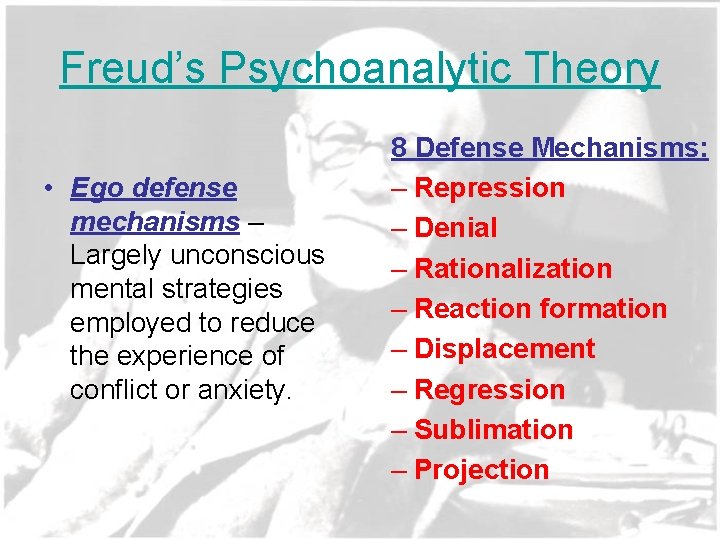 Freud's Psychoanalytic Theory

• Ego defense mechanisms – Largely unconscious mental strategies employed to reduce the experience of conflict or anxiety.

8 Defense Mechanisms:
– Repression
– Denial
– Rationalization
– Reaction formation
– Displacement
– Regression
– Sublimation
– Projection